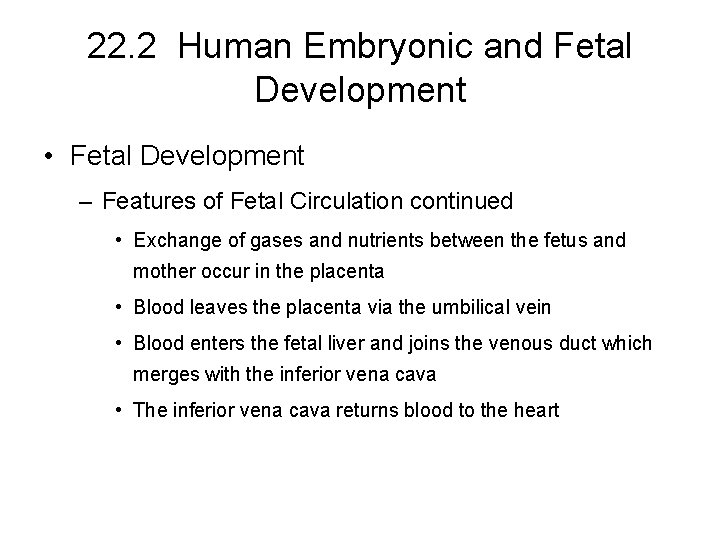 22.2 Human Embryonic and Fetal Development

• Fetal Development

– Features of Fetal Circulation continued

• Exchange of gases and nutrients between the fetus and mother occur in the placenta

• Blood leaves the placenta via the umbilical vein

• Blood enters the fetal liver and joins the venous duct which merges with the inferior vena cava

• The inferior vena cava returns blood to the heart